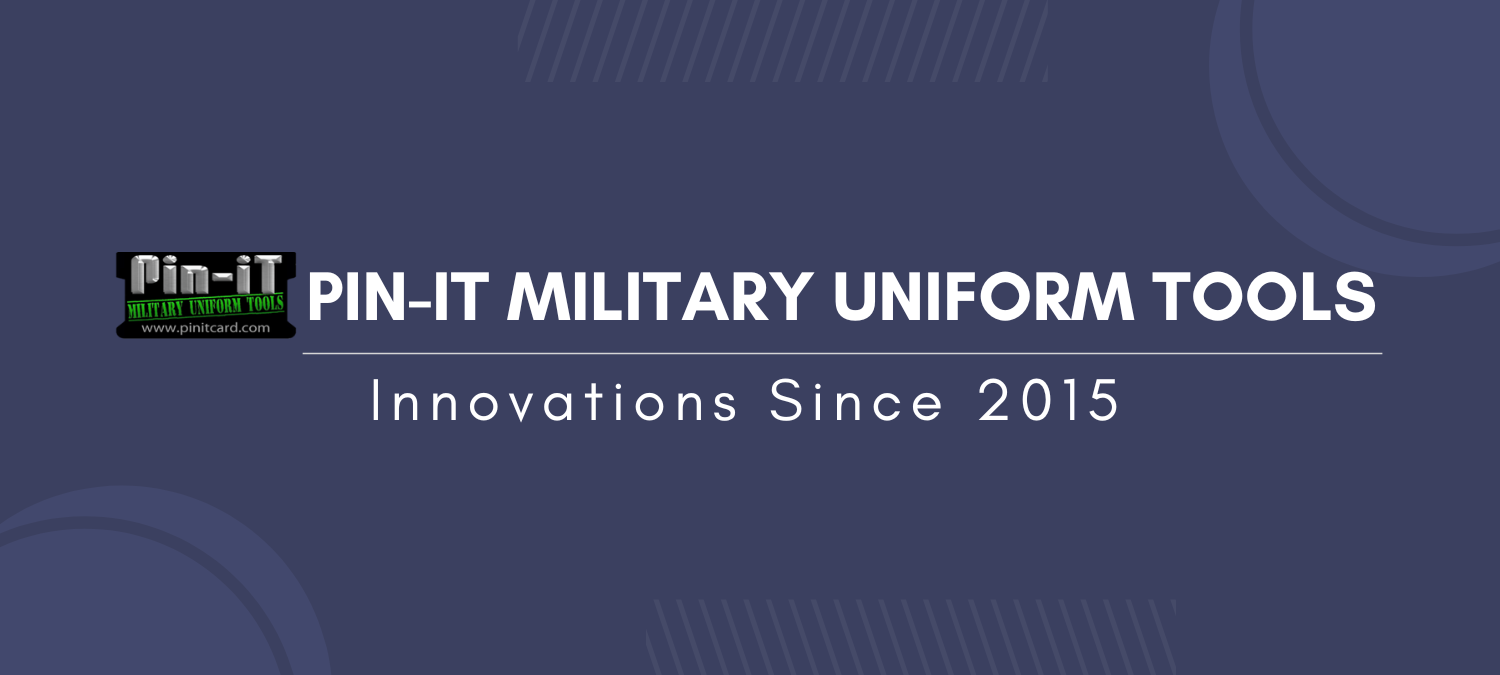 Pin-iT
MILITARY UNIFORM TOOLS
www.pinitcard.com

PIN-IT MILITARY UNIFORM TOOLS

Innovations Since 2015